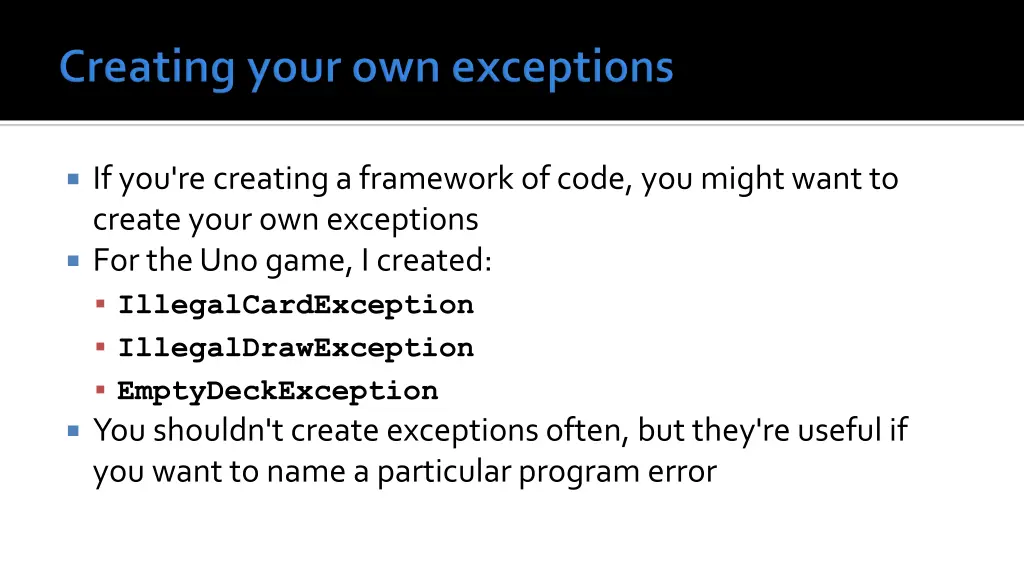 Creating your own exceptions

- If you're creating a framework of code, you might want to create your own exceptions
- For the Uno game, I created:
  - IllegalCardException
  - IllegalDrawException
  - EmptyDeckException
- You shouldn't create exceptions often, but they're useful if you want to name a particular program error